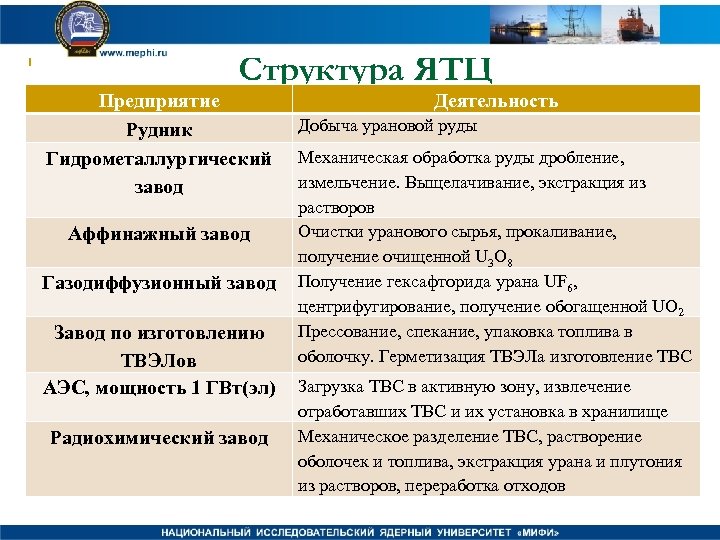 www.mephi.ru

Структура ЯТЦ

| Предприятие | Деятельность |
|---|---|
| Рудник | Добыча урановой руды |
| Гидрометаллургический завод | Механическая обработка руды дробление, измельчение. Выщелачивание, экстракция из растворов |
| Аффинажный завод | Очистки уранового сырья, прокаливание, получение очищенной $U_3O_8$ |
| Газодиффузионный завод | Получение гексафторида урана $UF_6$, центрифугирование, получение обогащенной $UO_2$ |
| Завод по изготовлению ТВЭЛов | Прессование, спекание, упаковка топлива в оболочку. Герметизация ТВЭЛа изготовление ТВС |
| АЭС, мощность 1 ГВт(эл) | Загрузка ТВС в активную зону, извлечение отработавших ТВС и их установка в хранилище |
| Радиохимический завод | Механическое разделение ТВС, растворение оболочек и топлива, экстракция урана и плутония из растворов, переработка отходов |

НАЦИОНАЛЬНЫЙ ИССЛЕДОВАТЕЛЬСКИЙ ЯДЕРНЫЙ УНИВЕРСИТЕТ «МИФИ»